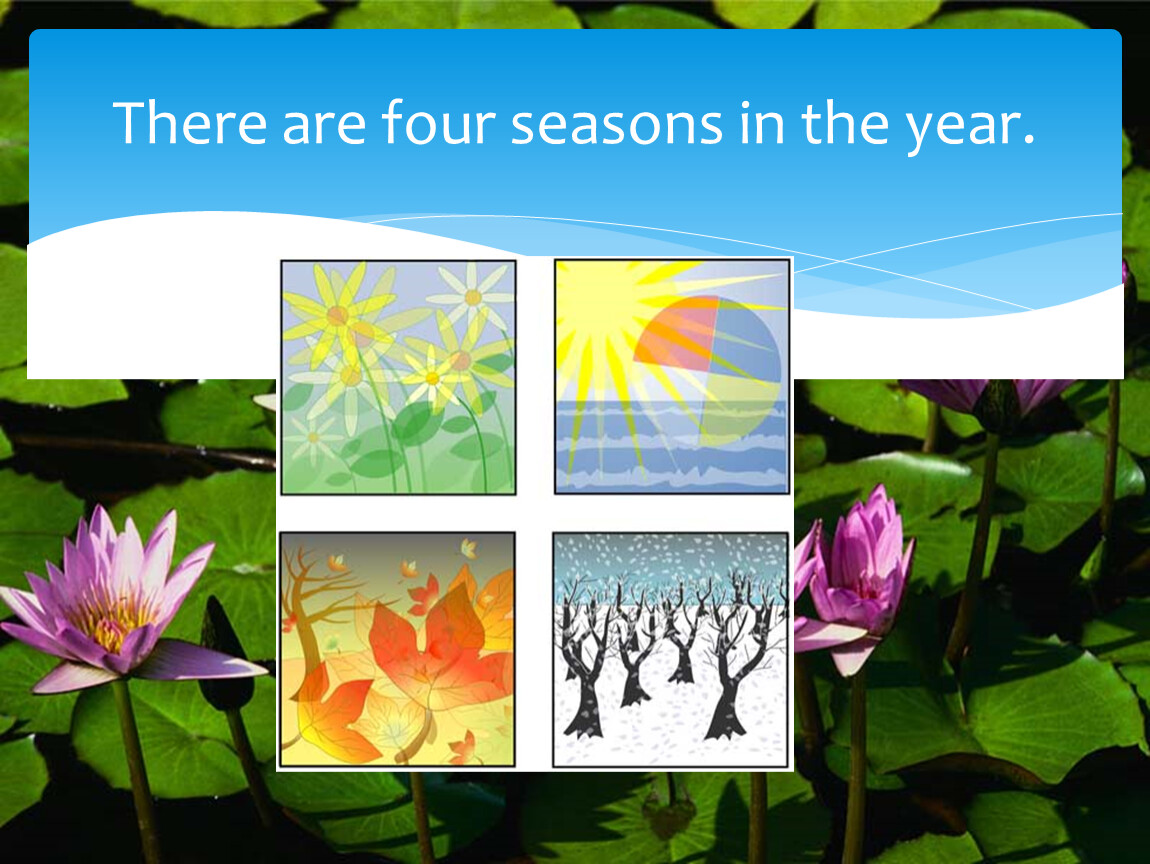 There are four seasons in the year.